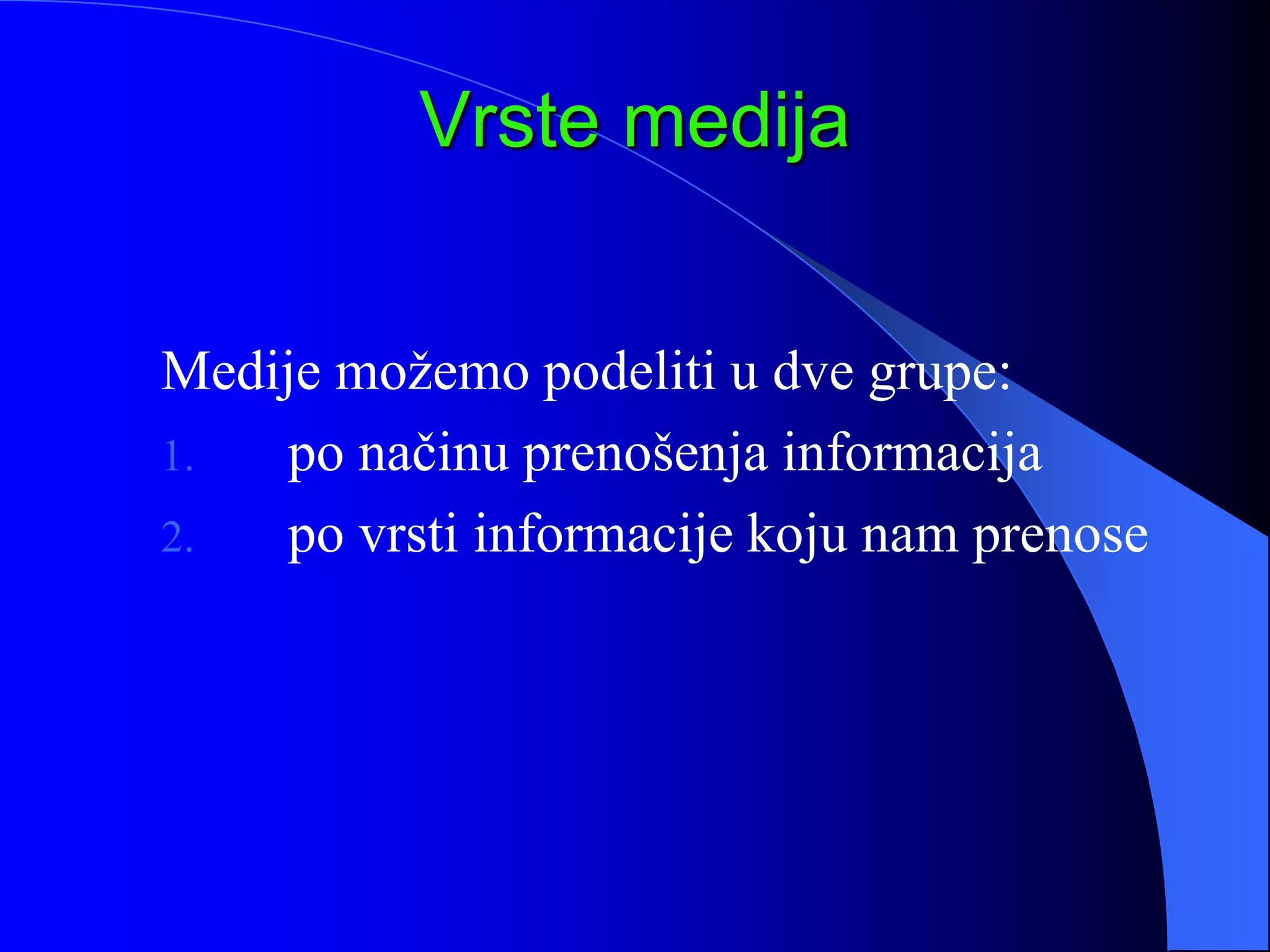 Vrste medija

Medije možemo podeliti u dve grupe:

1. po načinu prenošenja informacija
2. po vrsti informacije koju nam prenose